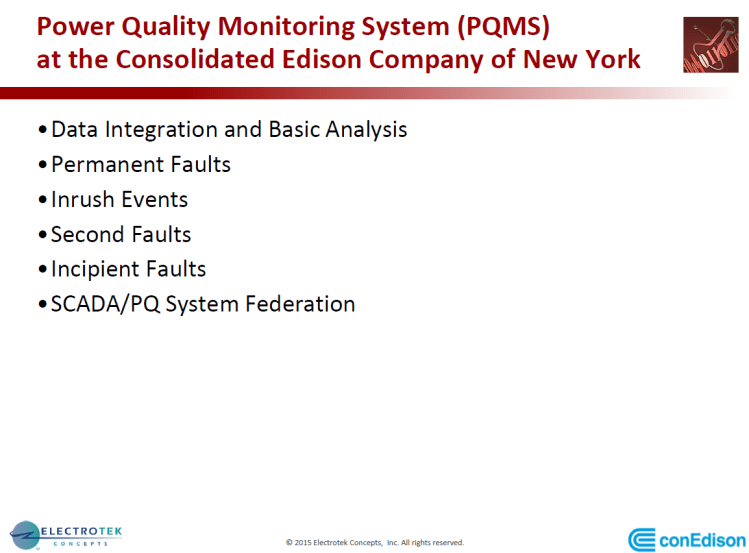 Power Quality Monitoring System (PQMS) at the Consolidated Edison Company of New York

• Data Integration and Basic Analysis
• Permanent Faults
• Inrush Events
• Second Faults
• Incipient Faults
• SCADA/PQ System Federation

ELECTROTEK CONCEPTS

© 2015 Electrotek Concepts, Inc. All rights reserved.

conEdison